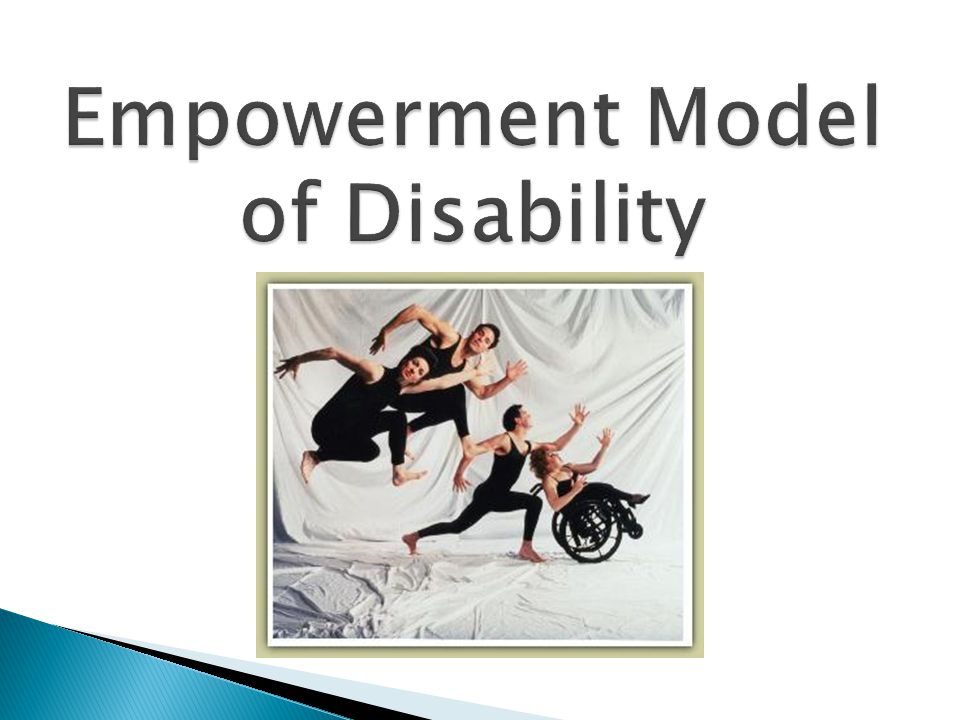 Empowerment Model of Disability